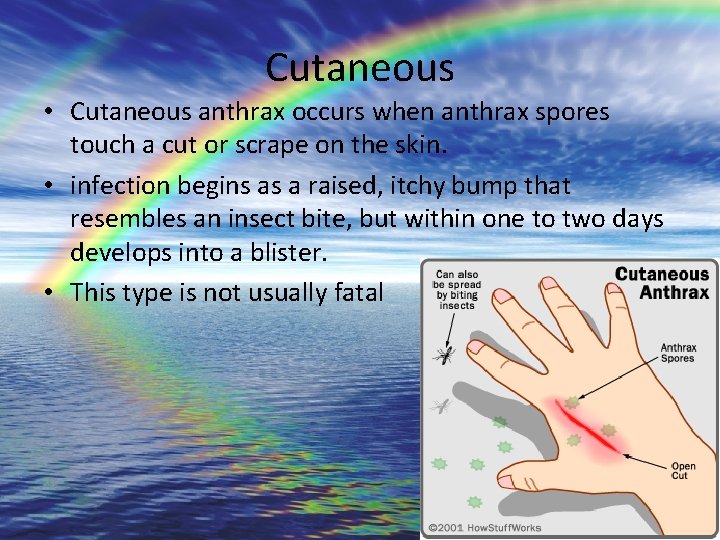 Cutaneous

• Cutaneous anthrax occurs when anthrax spores touch a cut or scrape on the skin.

• infection begins as a raised, itchy bump that resembles an insect bite, but within one to two days develops into a blister.

• This type is not usually fatal

Can also be spread by biting insects

Cutaneous Anthrax

Anthrax Spores

Open Cut

©2001 HowStuffWorks